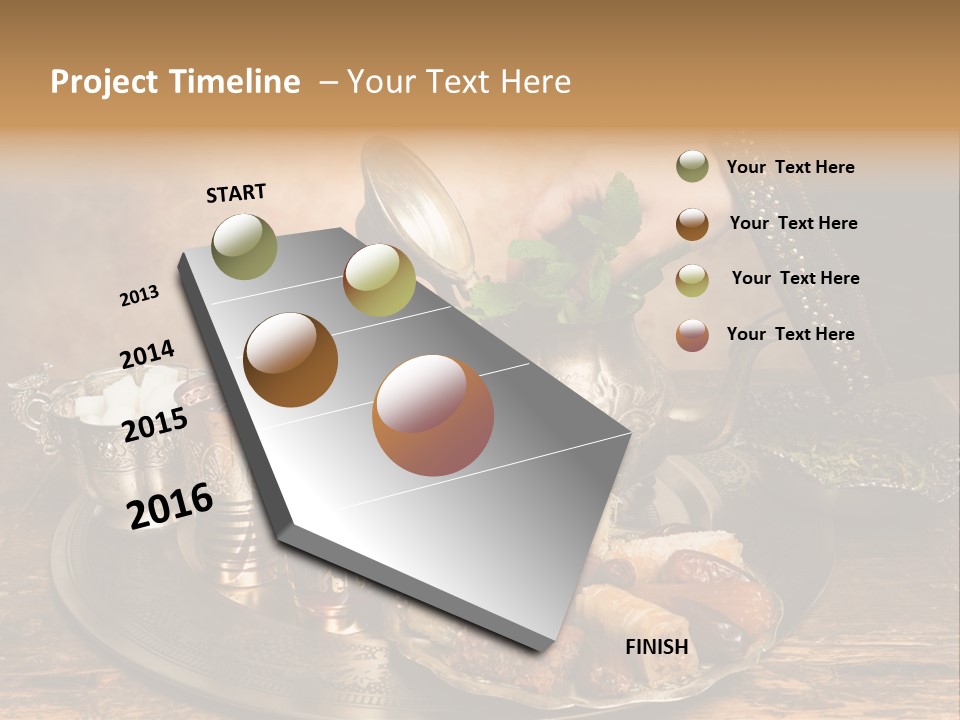 Project Timeline – Your Text Here

START

2013

2014

2015

2016

FINISH

Your Text Here

Your Text Here

Your Text Here

Your Text Here